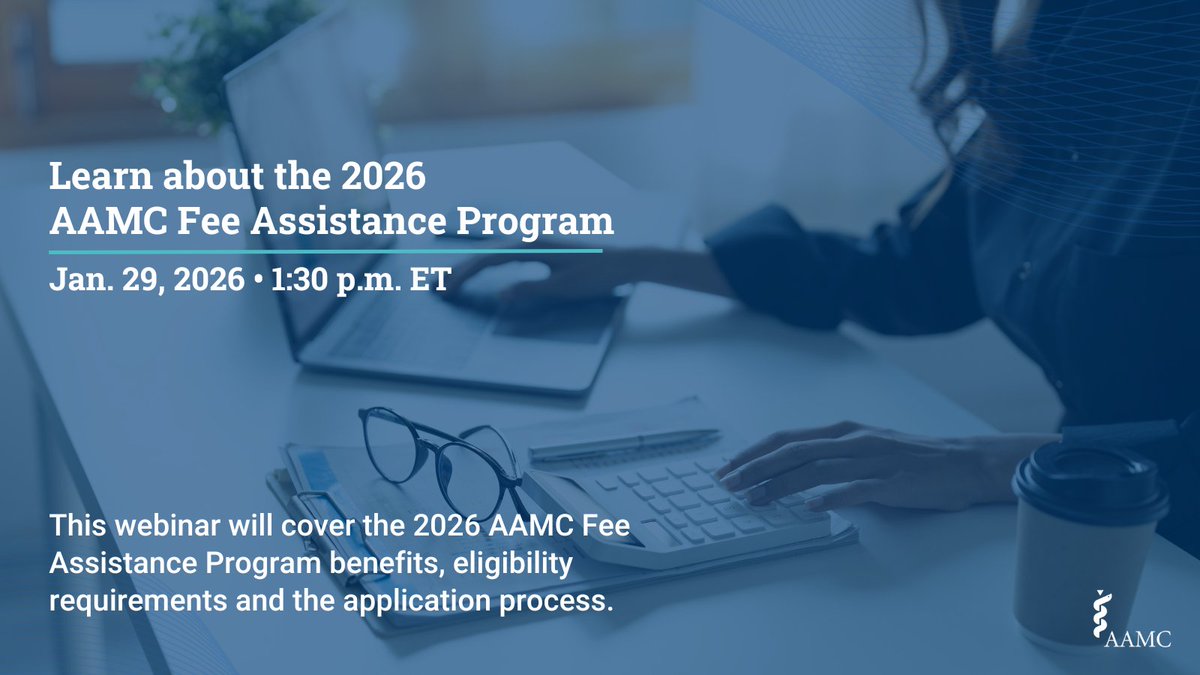 Learn about the 2026 AAMC Fee Assistance Program

Jan. 29, 2026 • 1:30 p.m. ET

This webinar will cover the 2026 AAMC Fee Assistance Program benefits, eligibility requirements and the application process.

AAMC